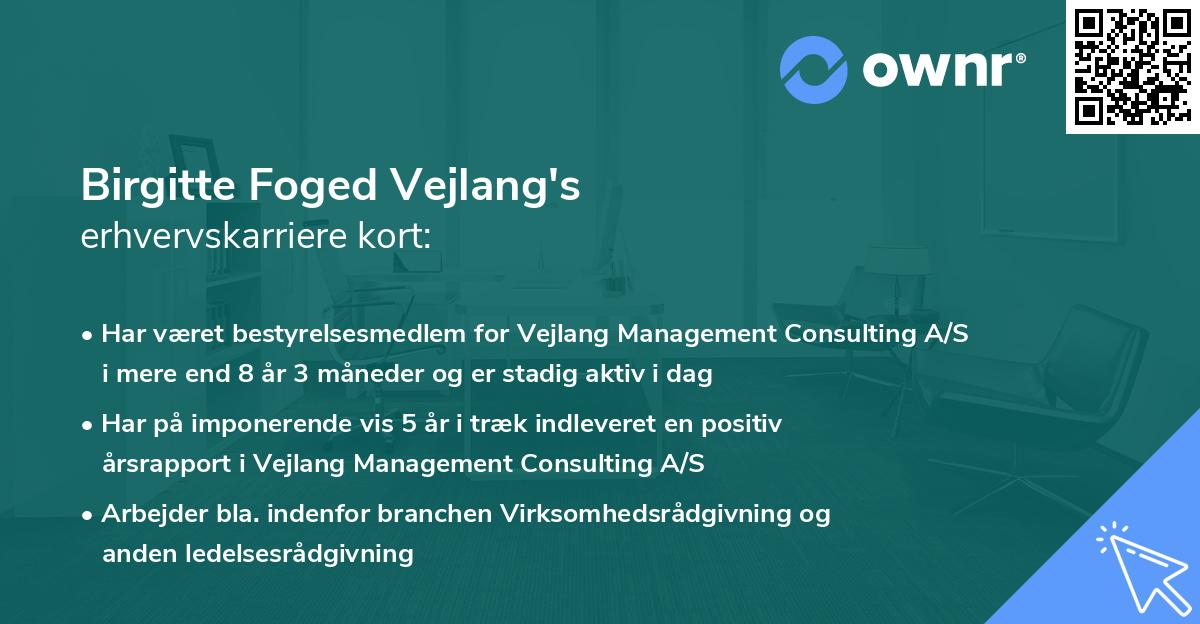 ownr®

Birgitte Foged Vejlang's
erhvervskarriere kort:

• Har været bestyrelsesmedlem for Vejlang Management Consulting A/S i mere end 8 år 3 måneder og er stadig aktiv i dag

• Har på imponerende vis 5 år i træk indleveret en positiv årsrapport i Vejlang Management Consulting A/S

• Arbejder bla. indenfor branchen Virksomhedsrådgivning og anden ledelsesrådgivning